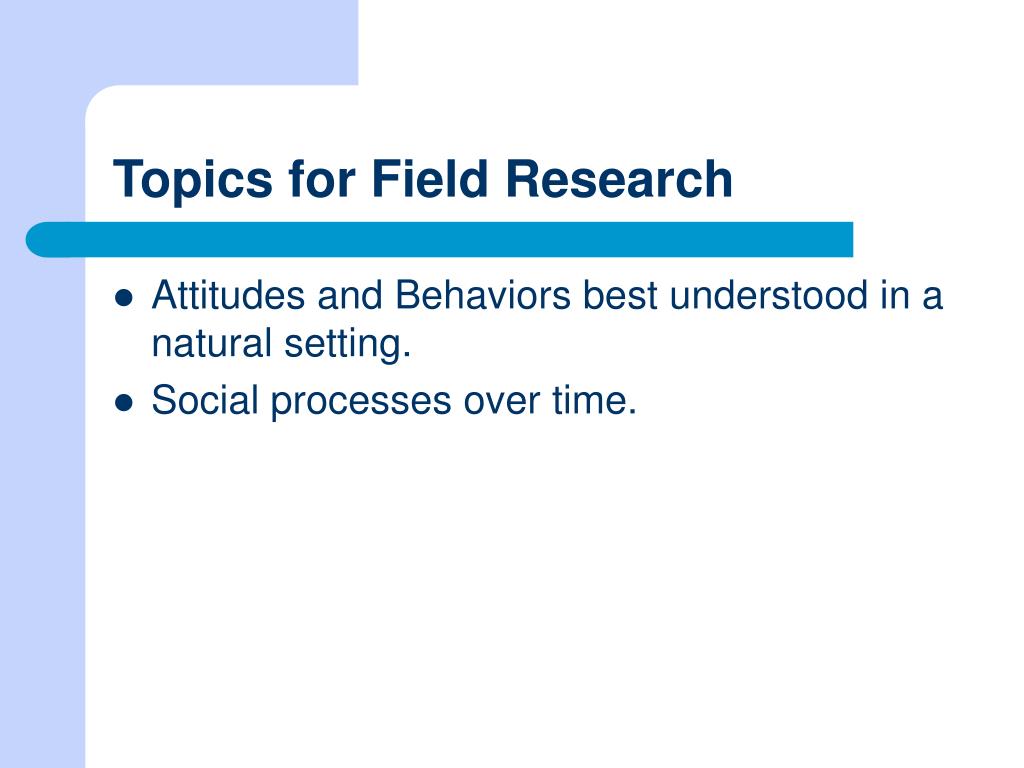 Topics for Field Research

- Attitudes and Behaviors best understood in a natural setting.
- Social processes over time.